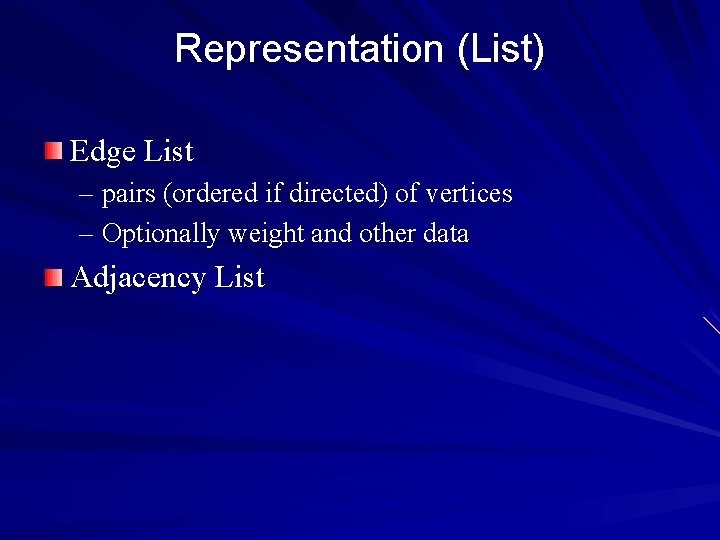 Representation (List)

Edge List
– pairs (ordered if directed) of vertices
– Optionally weight and other data

Adjacency List